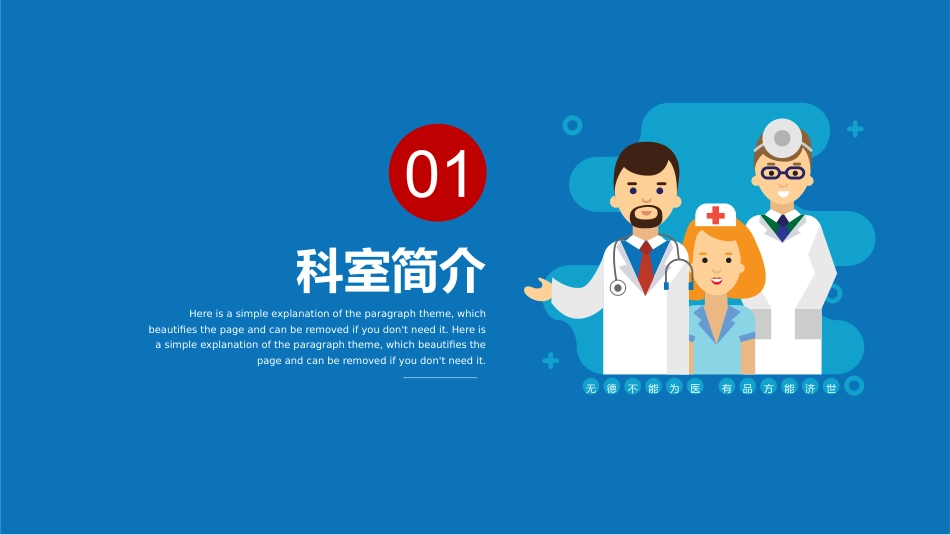 01

科室简介

Here is a simple explanation of the paragraph theme, which beautifies the page and can be removed if you don't need it. Here is a simple explanation of the paragraph theme, which beautifies the page and can be removed if you don't need it.

无德不能为医 有品方能济世